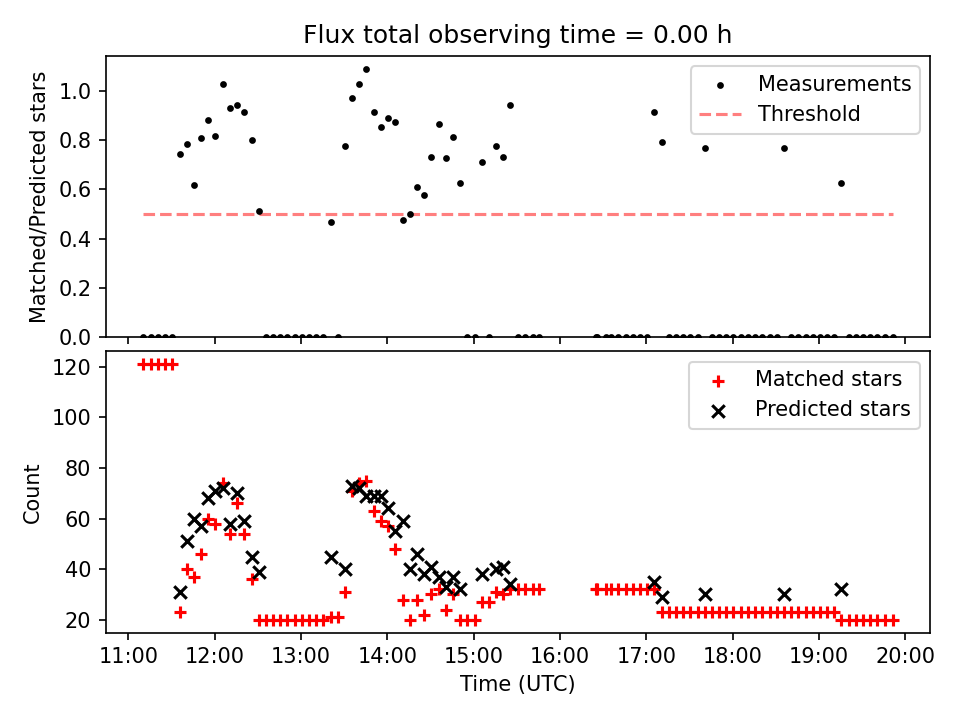 Flux total observing time = 0.00 h

Matched/Predicted stars

1.0
0.8
0.6
0.4
0.2
0.0

Measurements
Threshold

Count

120
100
80
60
40
20

Matched stars
Predicted stars

11:00 12:00 13:00 14:00 15:00 16:00 17:00 18:00 19:00 20:00

Time (UTC)